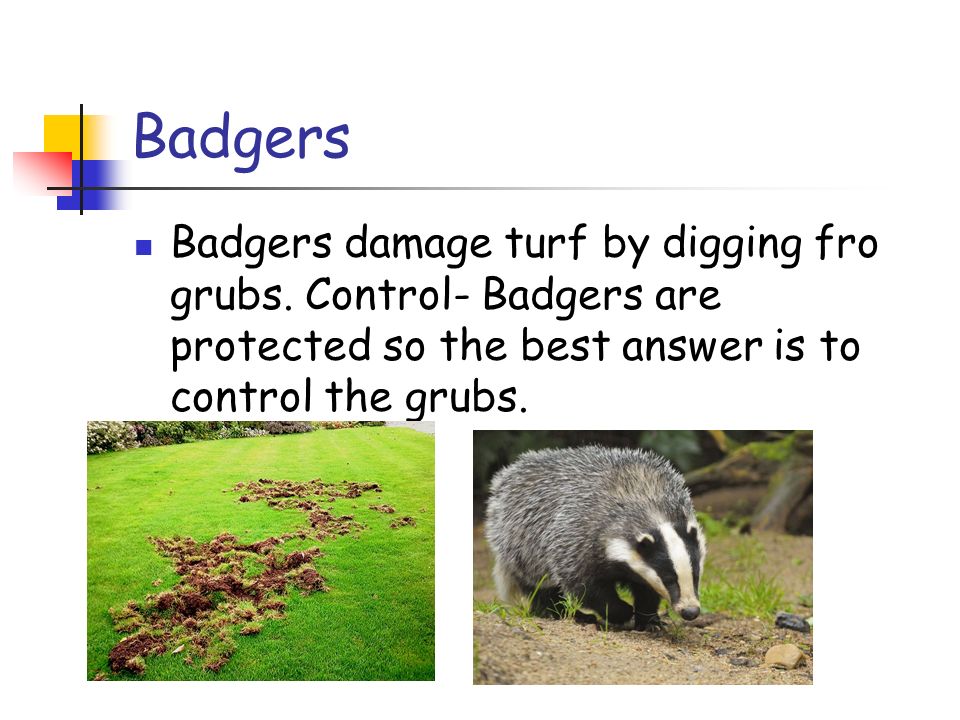 Badgers

Badgers damage turf by digging fro grubs. Control- Badgers are protected so the best answer is to control the grubs.